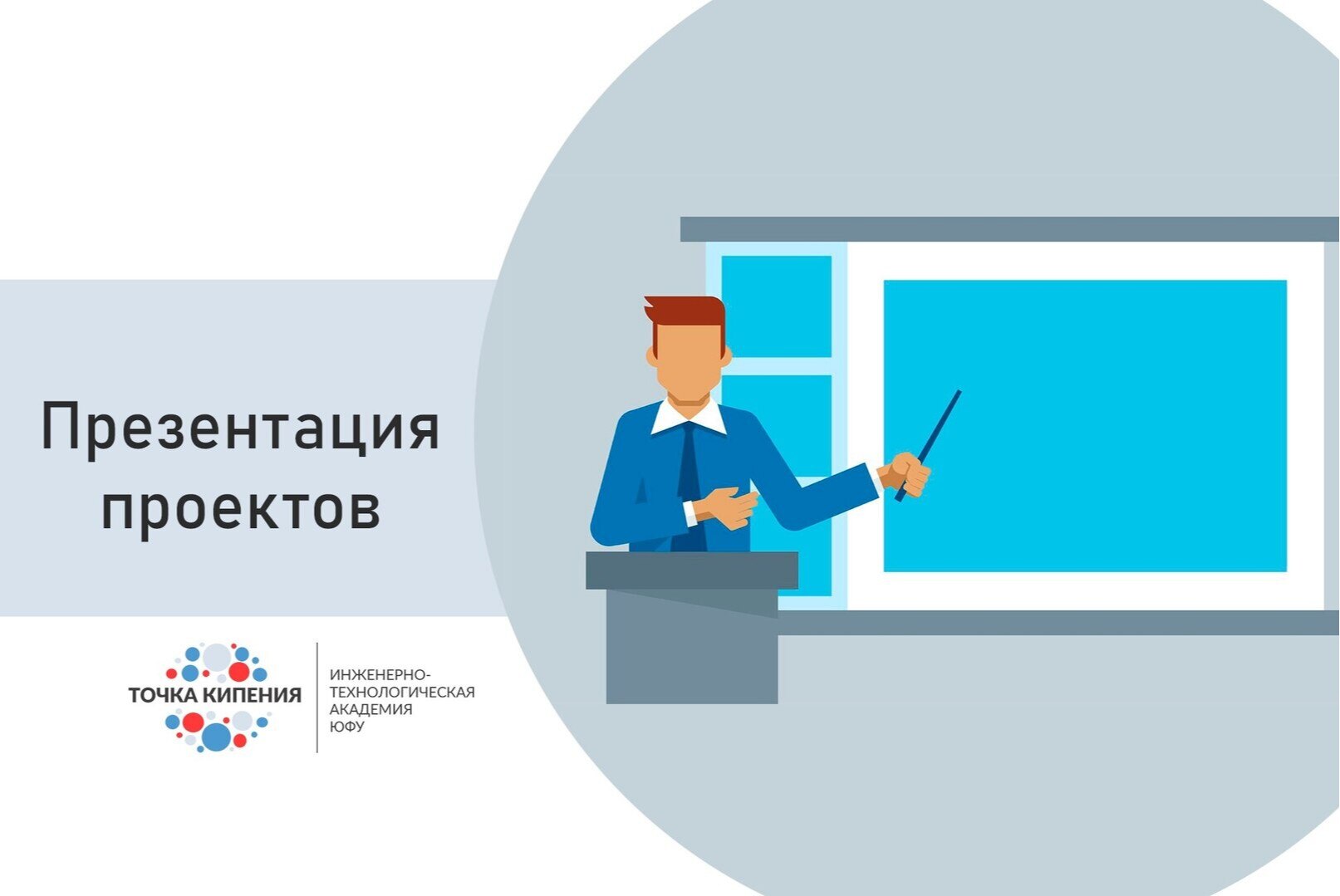 Презентация проектов

ТОЧКА КИПЕНИЯ

ИНЖЕНЕРНО-ТЕХНОЛОГИЧЕСКАЯ АКАДЕМИЯ ЮФУ